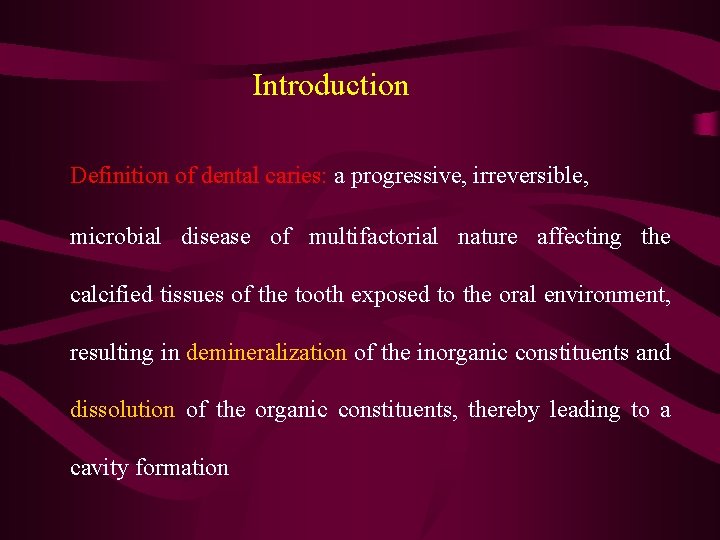 Introduction

Definition of dental caries: a progressive, irreversible, microbial disease of multifactorial nature affecting the calcified tissues of the tooth exposed to the oral environment, resulting in demineralization of the inorganic constituents and dissolution of the organic constituents, thereby leading to a cavity formation